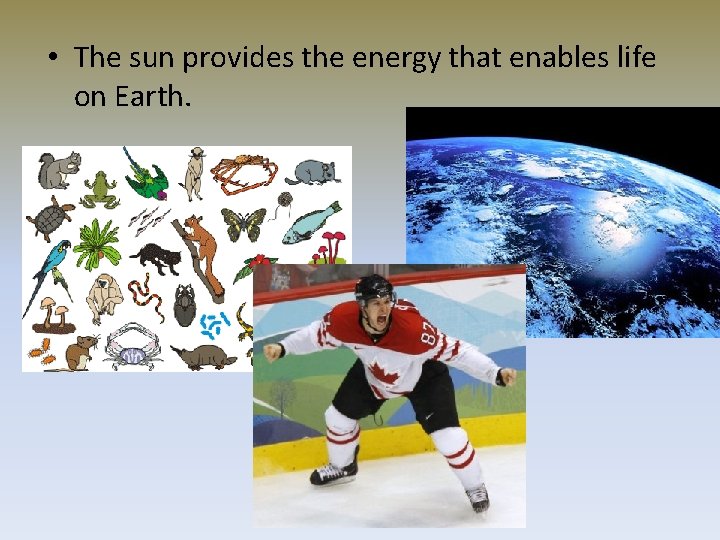 • The sun provides the energy that enables life on Earth.

87